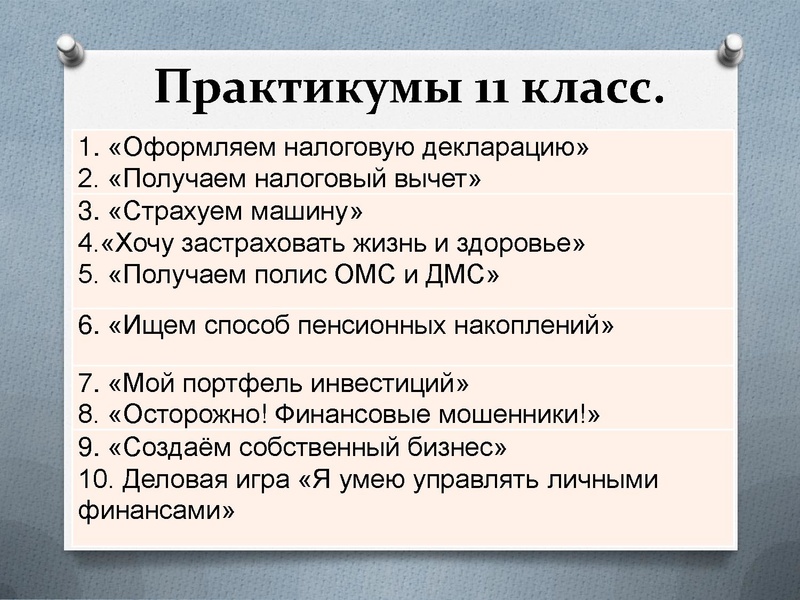 Практикумы 11 класс.

1. «Оформляем налоговую декларацию»
2. «Получаем налоговый вычет»

3. «Страхуем машину»
4.«Хочу застраховать жизнь и здоровье»
5. «Получаем полис ОМС и ДМС»

6. «Ищем способ пенсионных накоплений»

7. «Мой портфель инвестиций»
8. «Осторожно! Финансовые мошенники!»

9. «Создаём собственный бизнес»
10. Деловая игра «Я умею управлять личными финансами»